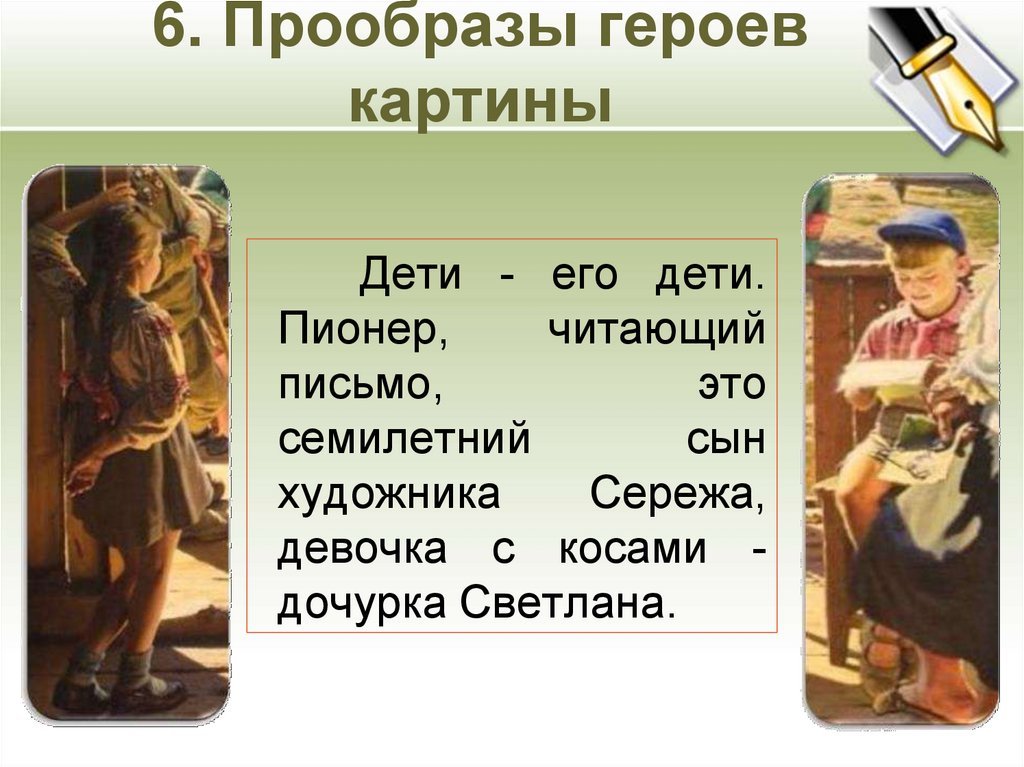 6. Прообразы героев картины

Дети - его дети. Пионер, читающий письмо, это семилетний сын художника Сережа, девочка с косами - дочурка Светлана.